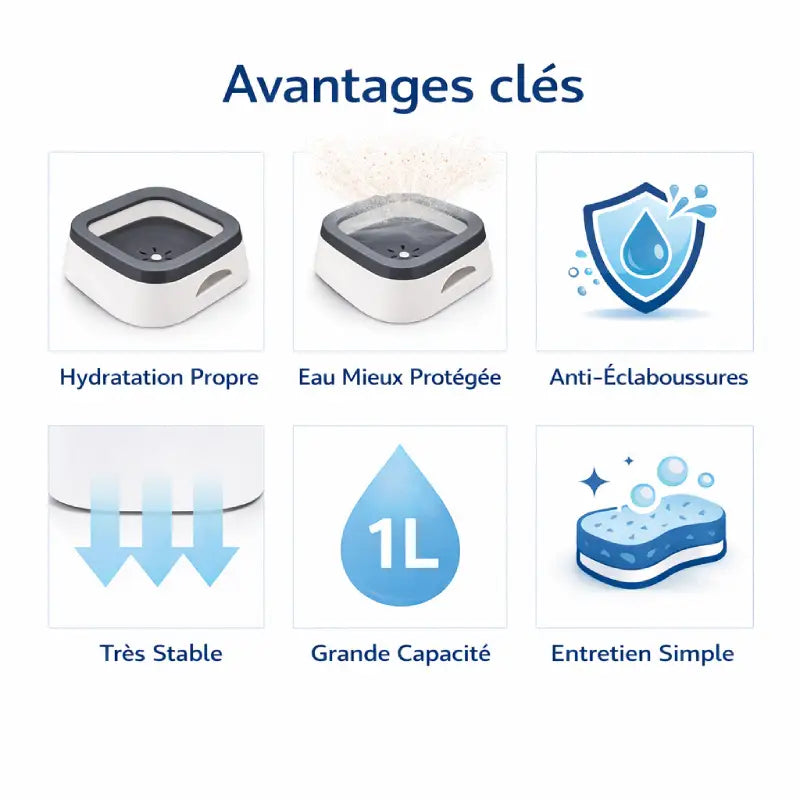 Avantages clés

Hydratation Propre

Eau Mieux Protégée

Anti-Éclaboussures

Très Stable

1L

Grande Capacité

Entretien Simple